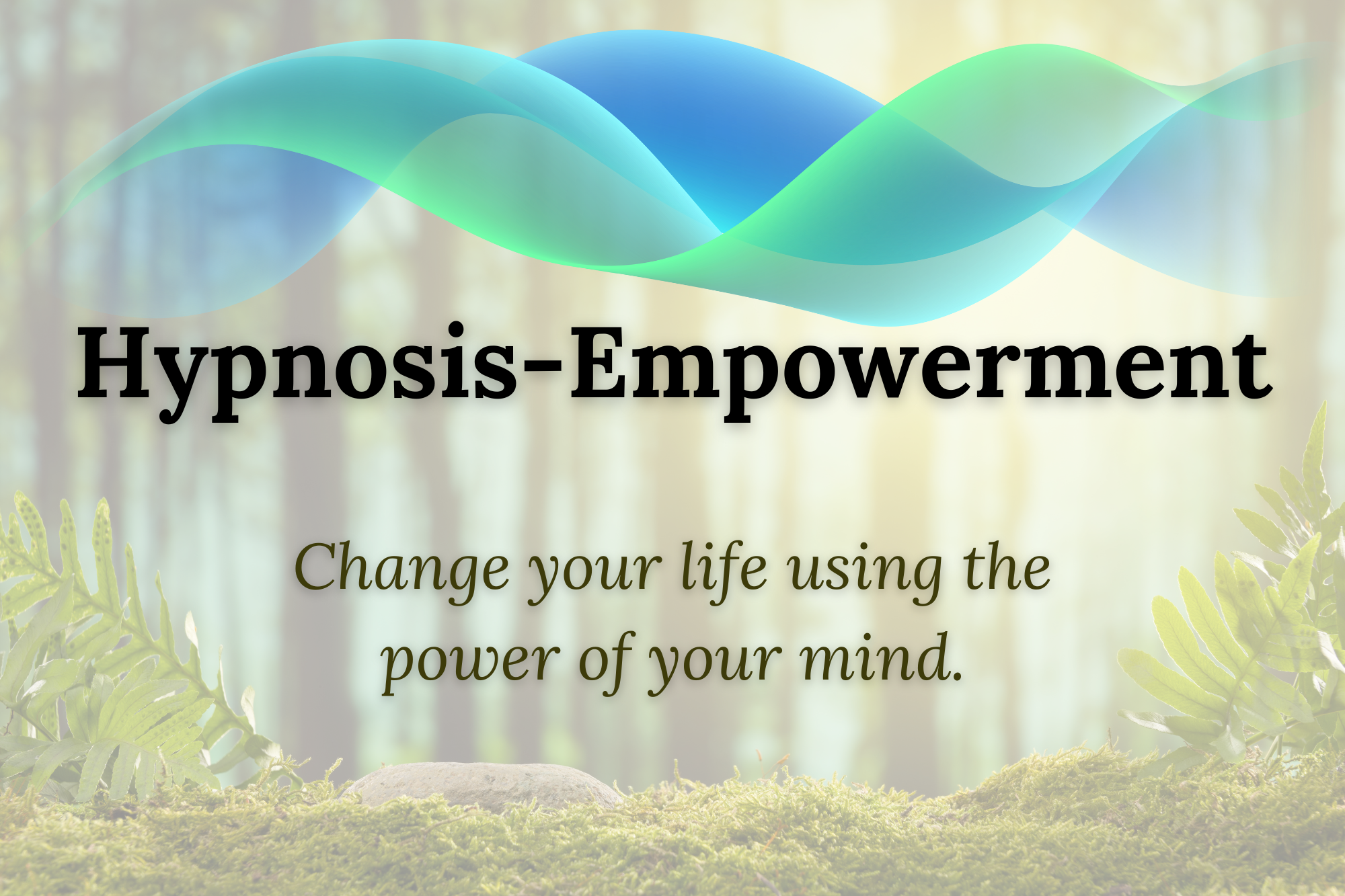 Hypnosis-Empowerment

Change your life using the power of your mind.